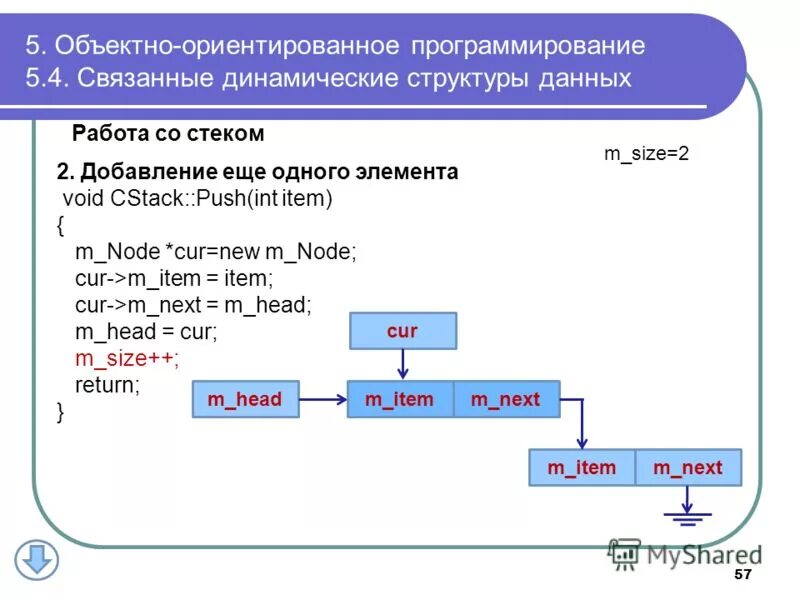 5. Объектно-ориентированное программирование
5.4. Связанные динамические структуры данных

Работа со стеком

m_size=2

2. Добавление еще одного элемента
void CStack::Push(int item)
{
m_Node *cur=new m_Node;
cur->m_item = item;
cur->m_next = m_head;
m_head = cur;
m_size++;
return;
}

cur

m_head

m_item

m_next

m_item

m_next

MyShared

57